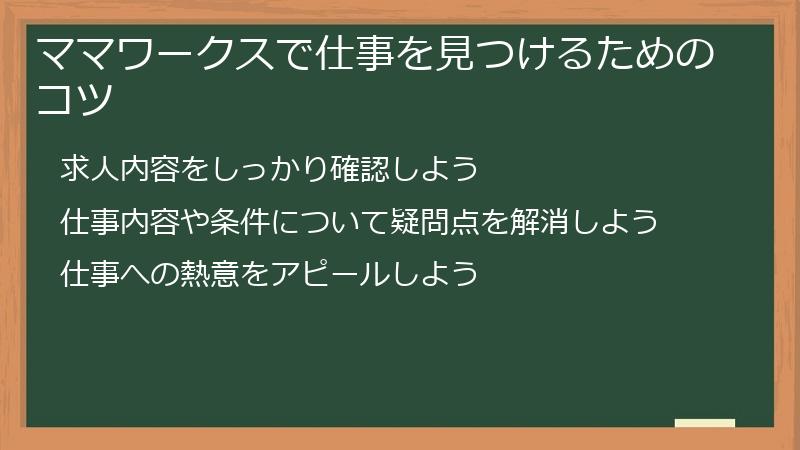 ママワークスで仕事を見つけるためのコツ

求人内容をしっかり確認しよう

仕事内容や条件について疑問点を解消しよう

仕事への熱意をアピールしよう